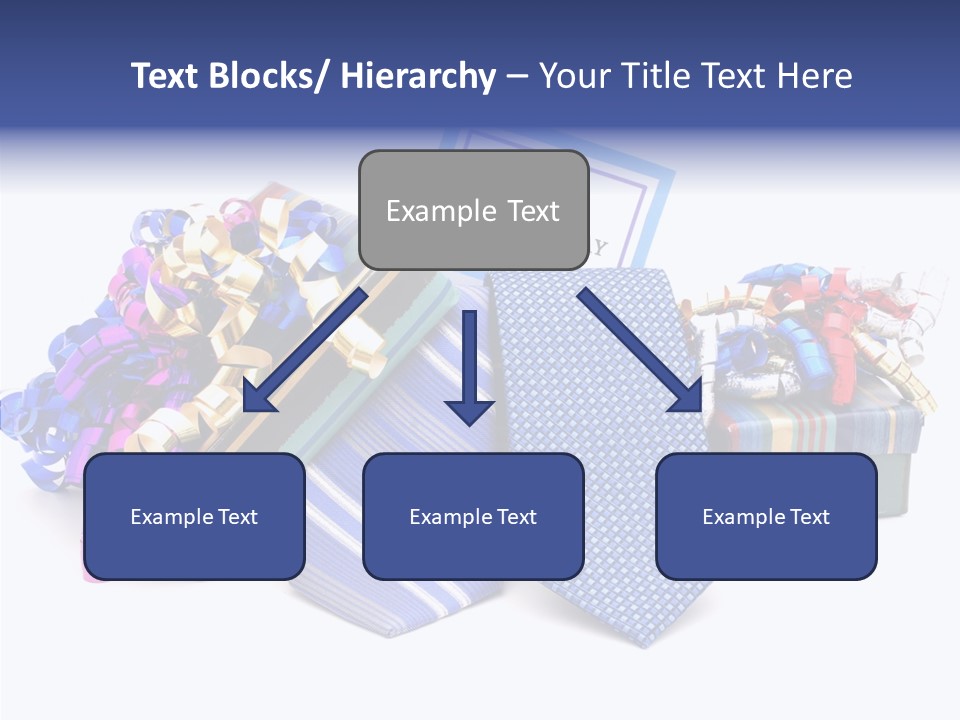 Text Blocks/ Hierarchy – Your Title Text Here

Example Text

Example Text

Example Text

Example Text